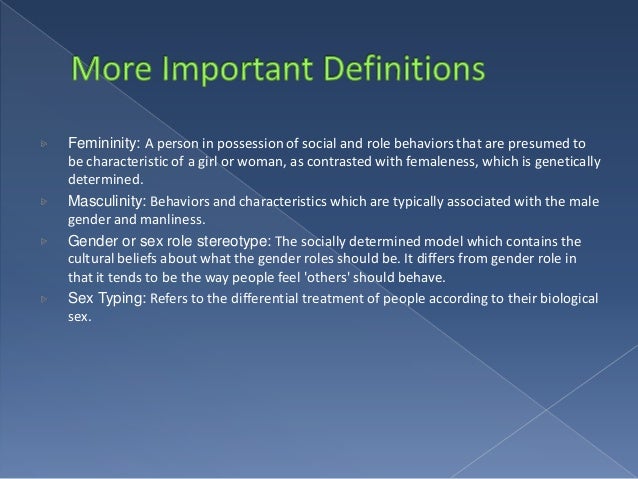 More Important Definitions

Femininity: A person in possession of social and role behaviors that are presumed to be characteristic of a girl or woman, as contrasted with femaleness, which is genetically determined.

Masculinity: Behaviors and characteristics which are typically associated with the male gender and manliness.

Gender or sex role stereotype: The socially determined model which contains the cultural beliefs about what the gender roles should be. It differs from gender role in that it tends to be the way people feel 'others' should behave.

Sex Typing: Refers to the differential treatment of people according to their biological sex.